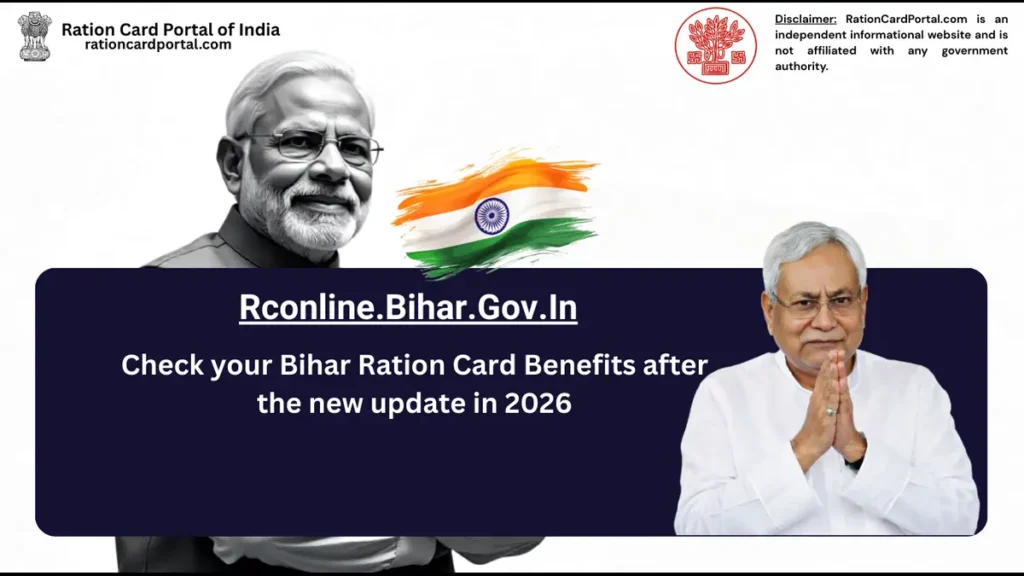 Ration Card Portal of India
rationcardportal.com

Disclaimer: RationCardPortal.com is an independent informational website and is not affiliated with any government authority.

Rconline.Bihar.Gov.In

Check your Bihar Ration Card Benefits after the new update in 2026